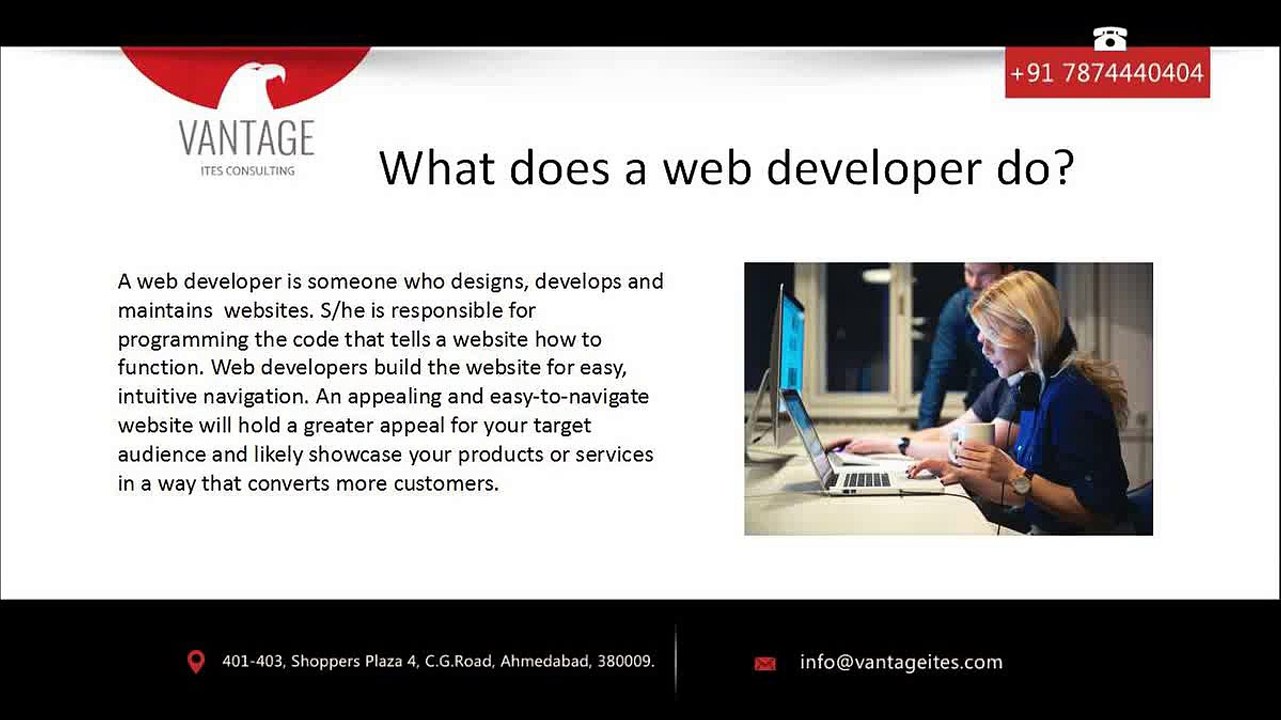 VANTAGE
ITES CONSULTING

+91 7874440404

What does a web developer do?

A web developer is someone who designs, develops and maintains websites. S/he is responsible for programming the code that tells a website how to function. Web developers build the website for easy, intuitive navigation. An appealing and easy-to-navigate website will hold a greater appeal for your target audience and likely showcase your products or services in a way that converts more customers.

401-403, Shoppers Plaza 4, C.G.Road, Ahmedabad, 380009.

info@vantageites.com